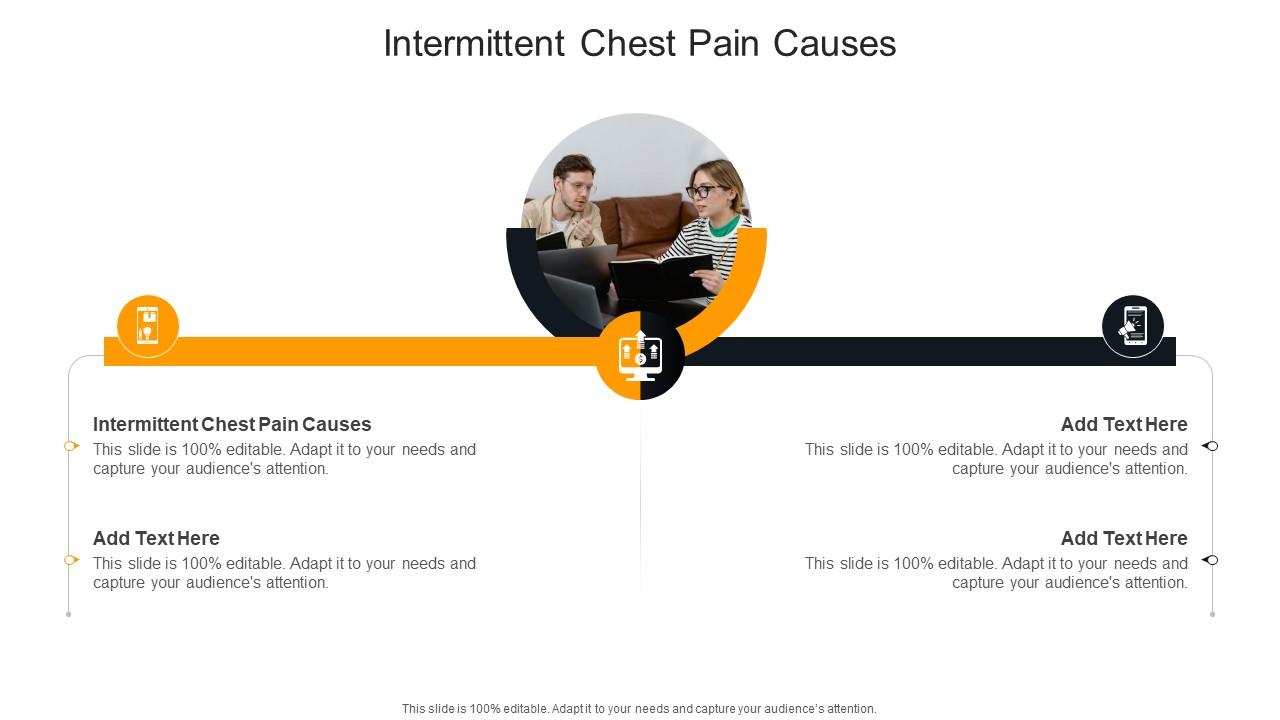 Intermittent Chest Pain Causes

Intermittent Chest Pain Causes
This slide is 100% editable. Adapt it to your needs and capture your audience's attention.

Add Text Here
This slide is 100% editable. Adapt it to your needs and capture your audience's attention.

Add Text Here
This slide is 100% editable. Adapt it to your needs and capture your audience's attention.

Add Text Here
This slide is 100% editable. Adapt it to your needs and capture your audience's attention.

This slide is 100% editable. Adapt it to your needs and capture your audience's attention.